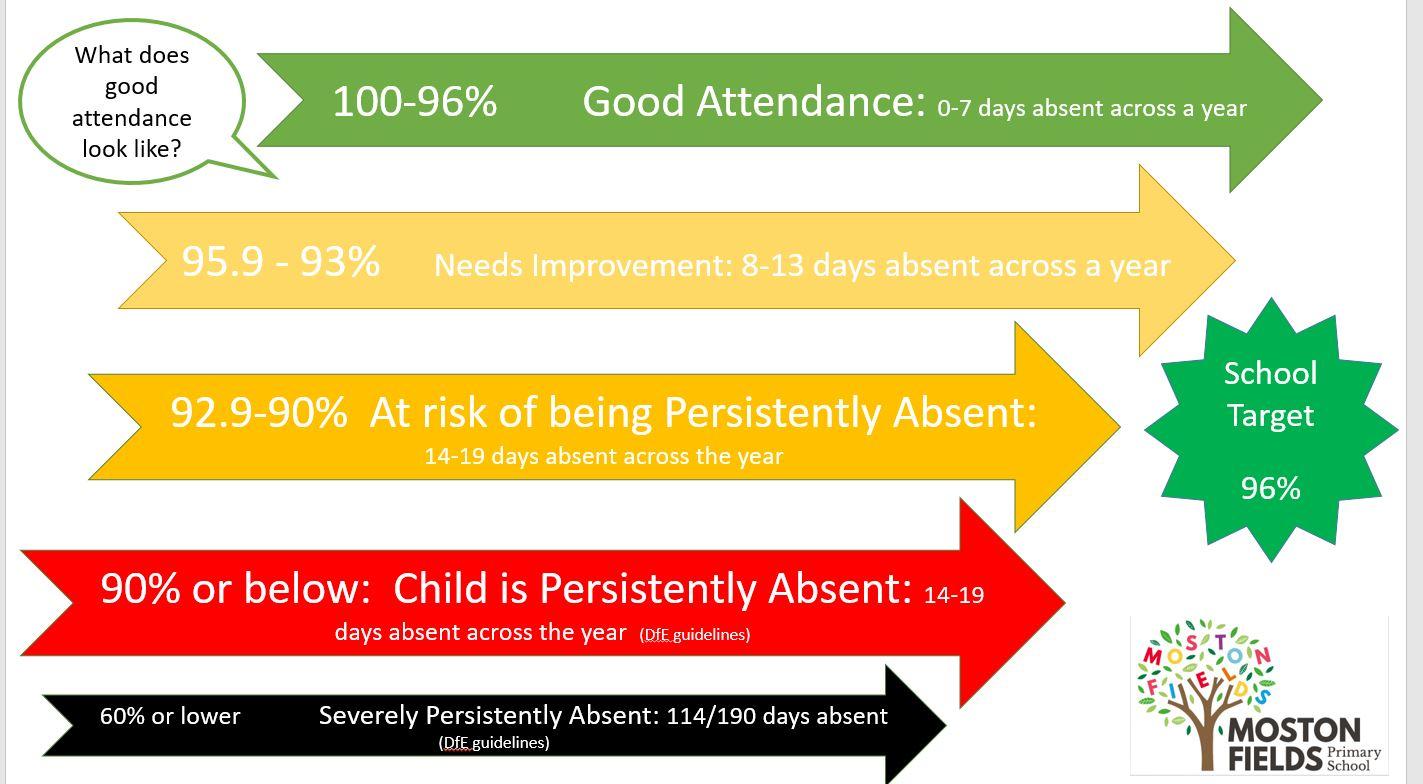 What does good attendance look like?

100-96% Good Attendance: 0-7 days absent across a year

95.9 - 93% Needs Improvement: 8-13 days absent across a year

92.9-90% At risk of being Persistently Absent: 14-19 days absent across the year

School Target 96%

90% or below: Child is Persistently Absent: 14-19 days absent across the year (DfE guidelines)

60% or lower Severely Persistently Absent: 114/190 days absent (DfE guidelines)

MOSTON FIELDS

MOSTON FIELDS Primary School